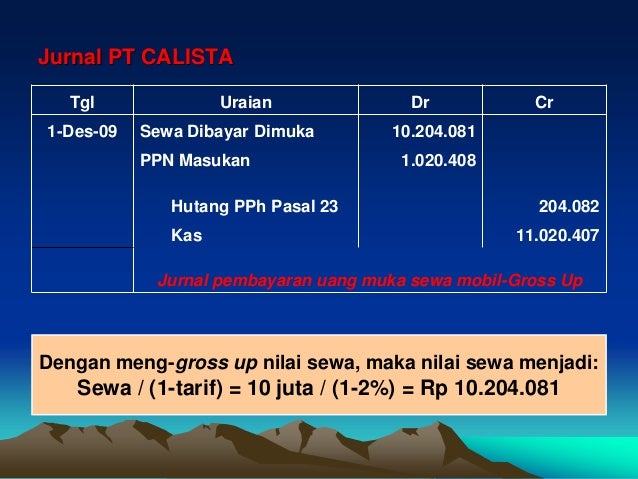 Jurnal PT CALISTA

| Tgl | Uraian | Dr | Cr |
|---|---|---|---|
| 1-Des-09 | Sewa Dibayar Dimuka | 10.204.081 | |
| | PPN Masukan | 1.020.408 | |
| | Hutang PPh Pasal 23 | | 204.082 |
| | Kas | | 11.020.407 |
| | Jurnal pembayaran uang muka sewa mobil-Gross Up | | |

Dengan meng-gross up nilai sewa, maka nilai sewa menjadi:
Sewa / (1-tarif) = 10 juta / (1-2%) = Rp 10.204.081